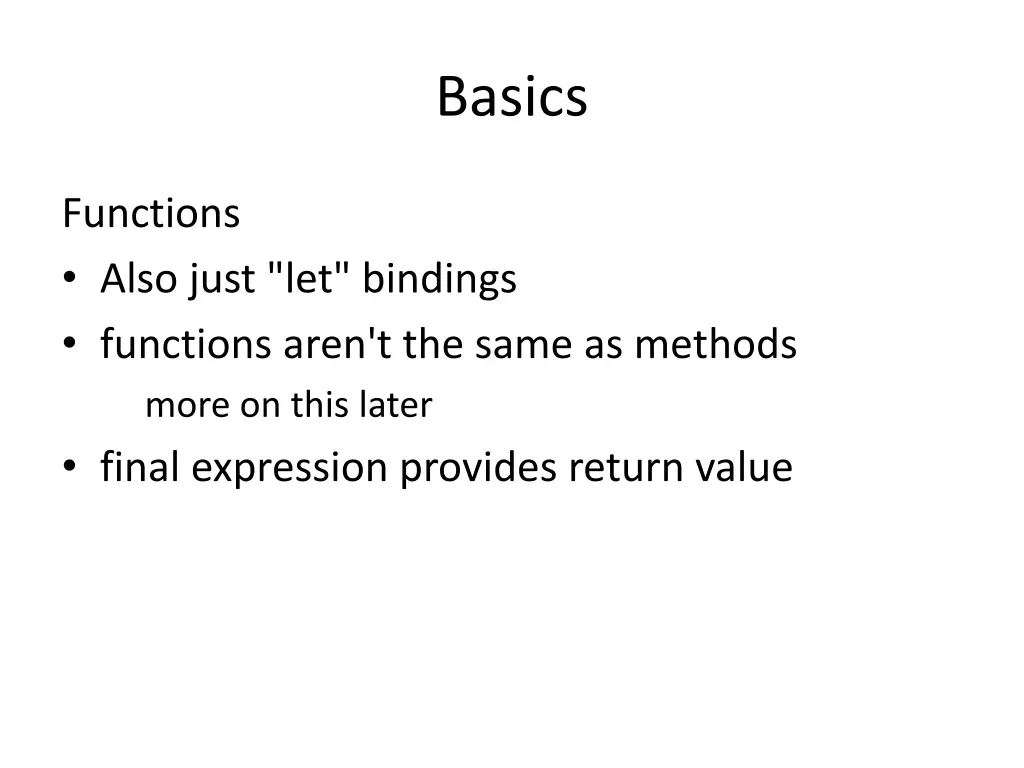 Basics

Functions
• Also just "let" bindings
• functions aren't the same as methods
more on this later
• final expression provides return value